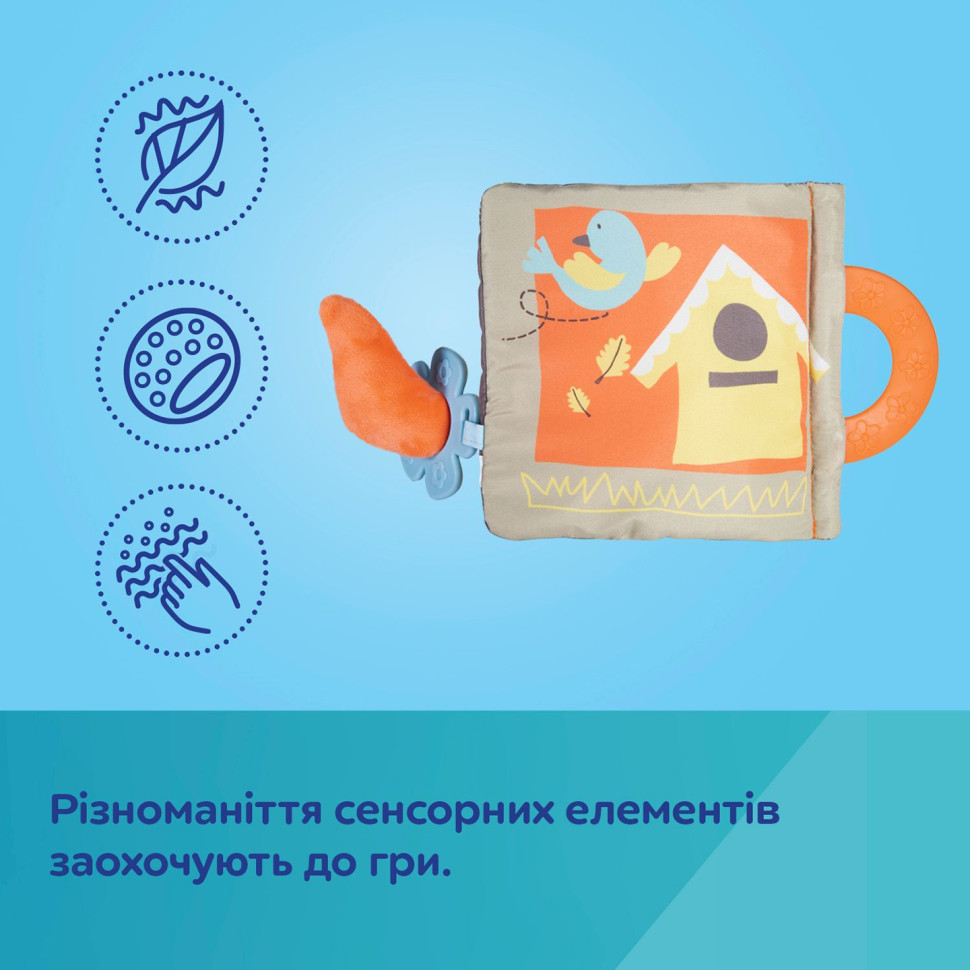 Різноманіття сенсорних елементів заохочують до гри.